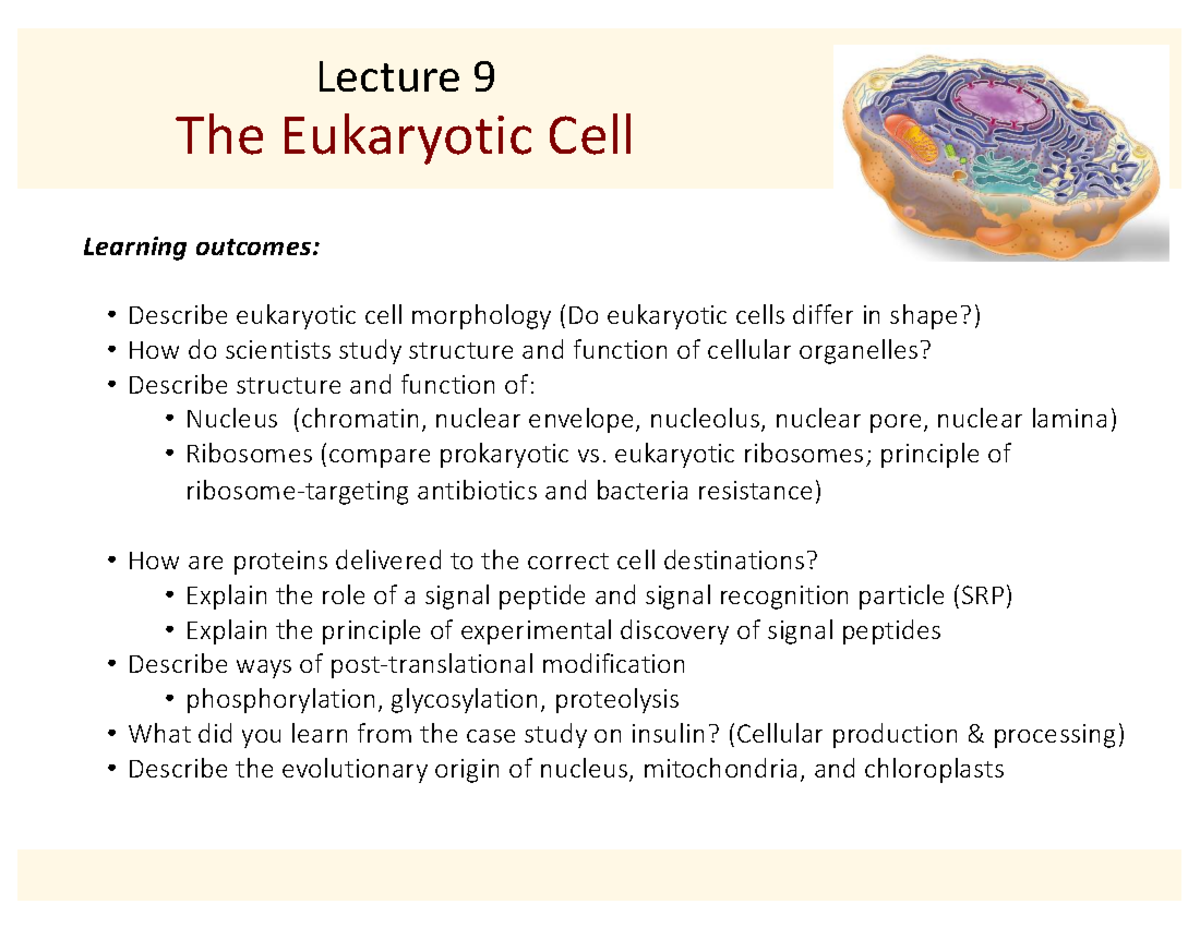 Lecture 9
The Eukaryotic Cell

Learning outcomes:

• Describe eukaryotic cell morphology (Do eukaryotic cells differ in shape?)
• How do scientists study structure and function of cellular organelles?
• Describe structure and function of:
  • Nucleus (chromatin, nuclear envelope, nucleolus, nuclear pore, nuclear lamina)
  • Ribosomes (compare prokaryotic vs. eukaryotic ribosomes; principle of ribosome-targeting antibiotics and bacteria resistance)

• How are proteins delivered to the correct cell destinations?
  • Explain the role of a signal peptide and signal recognition particle (SRP)
  • Explain the principle of experimental discovery of signal peptides
• Describe ways of post-translational modification
  • phosphorylation, glycosylation, proteolysis
• What did you learn from the case study on insulin? (Cellular production & processing)
• Describe the evolutionary origin of nucleus, mitochondria, and chloroplasts